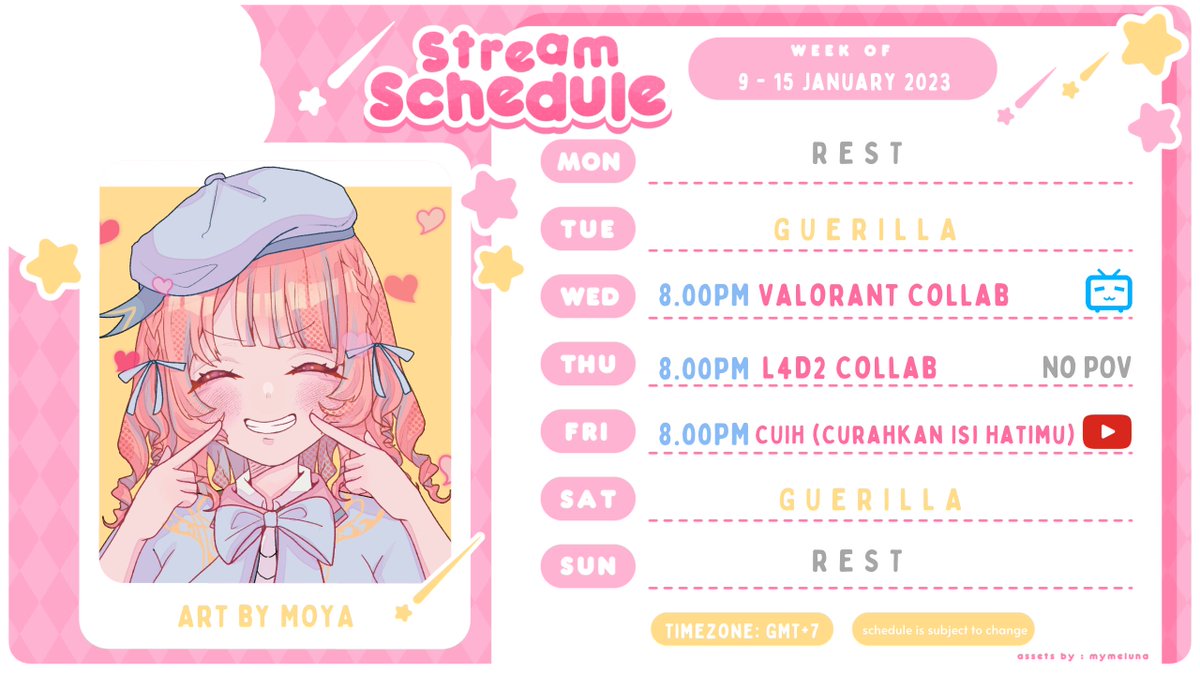 Stream Schedule

WEEK OF
9 - 15 JANUARY 2023

MON REST
TUE GUERILLA
WED 8.00PM VALORANT COLLAB
THU 8.00PM L4D2 COLLAB NO POV
FRI 8.00PM CUIH (CURAHKAN ISI HATIMU)
SAT GUERILLA
SUN REST

ART BY MOYA

TIMEZONE: GMT+7
schedule is subject to change

assets by : mymeluna